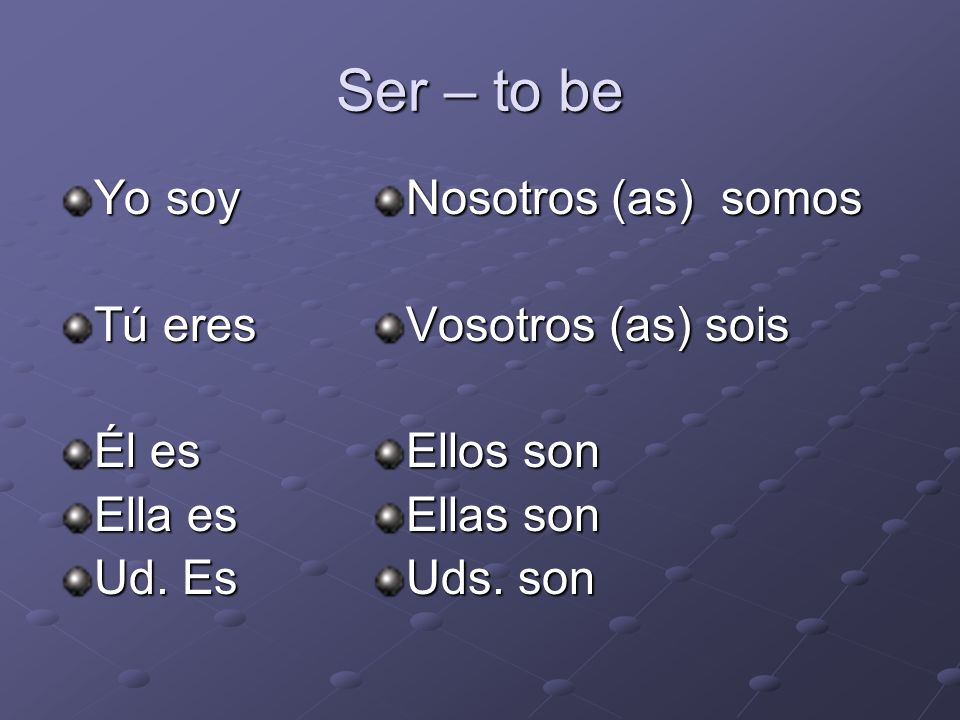 Ser – to be

Yo soy

Tú eres

Él es
Ella es
Ud. Es

Nosotros (as) somos

Vosotros (as) sois

Ellos son
Ellas son
Uds. son